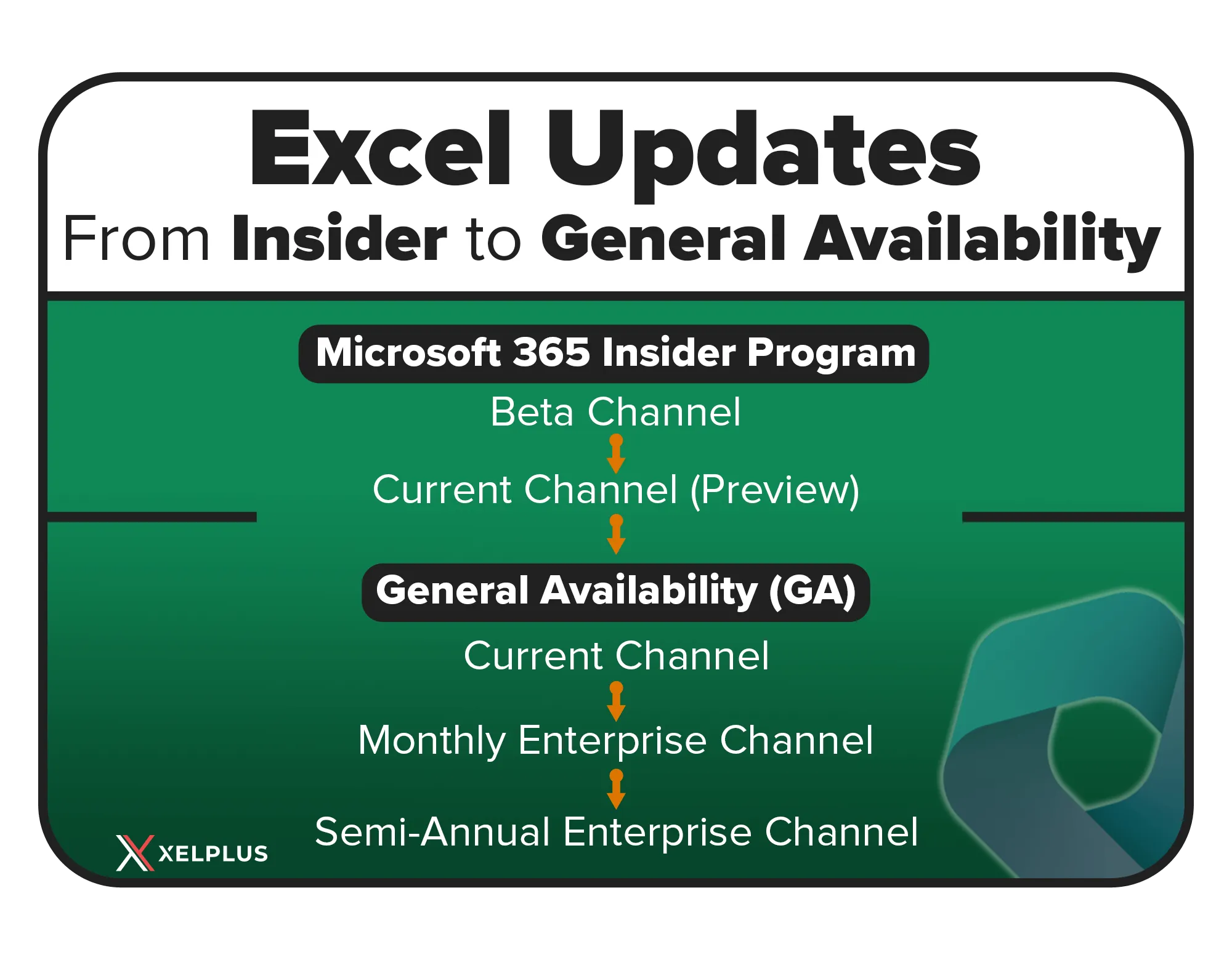 Excel Updates
From Insider to General Availability

Microsoft 365 Insider Program

Beta Channel

Current Channel (Preview)

General Availability (GA)

Current Channel

Monthly Enterprise Channel

Semi-Annual Enterprise Channel

XELPLUS